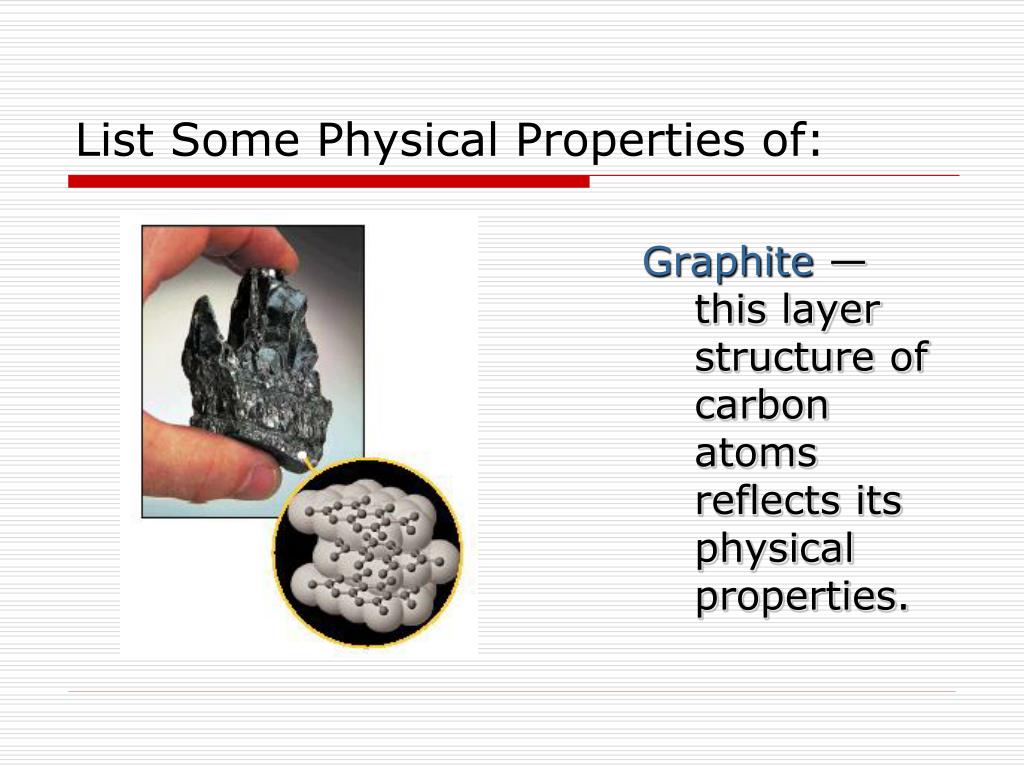 List Some Physical Properties of:

Graphite — this layer structure of carbon atoms reflects its physical properties.